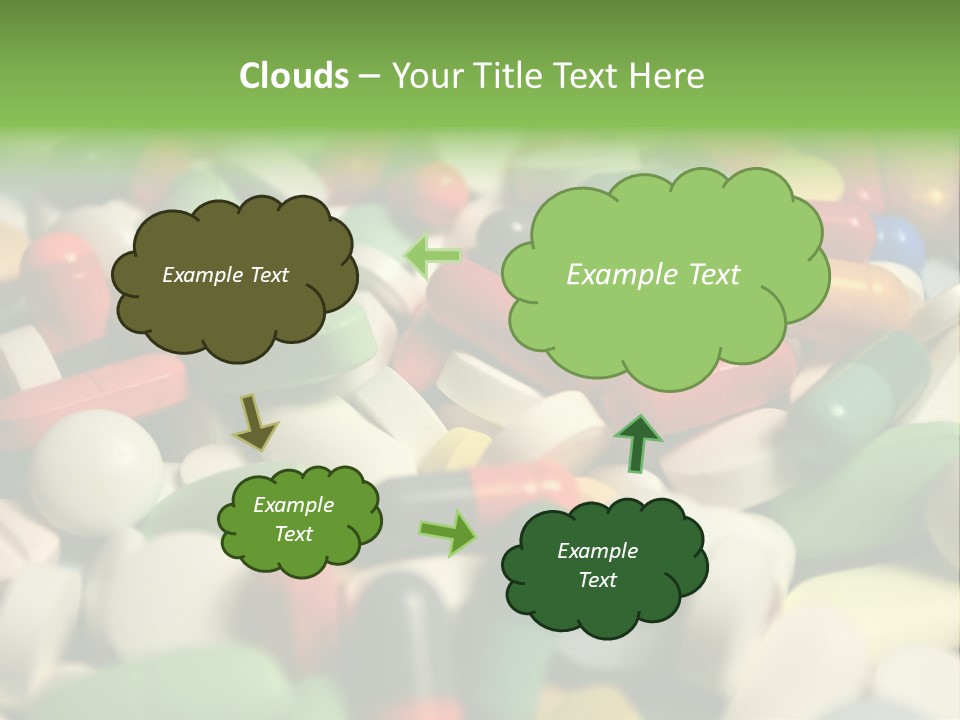 Clouds – Your Title Text Here

Example Text

Example Text

Example Text

Example Text